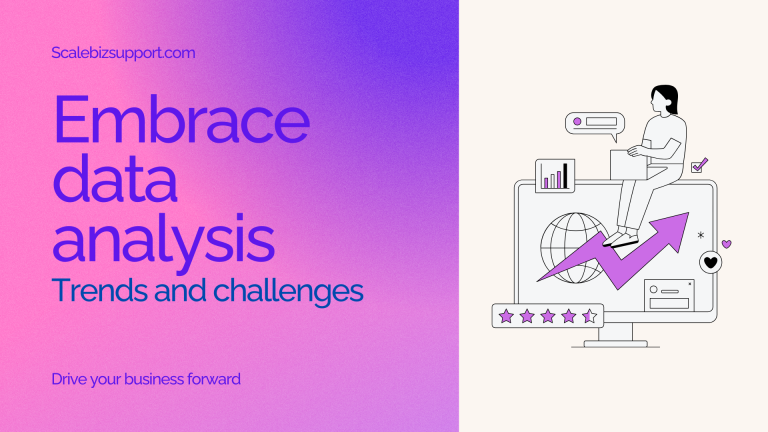 Scalebizsupport.com

Embrace data analysis

Trends and challenges

Drive your business forward